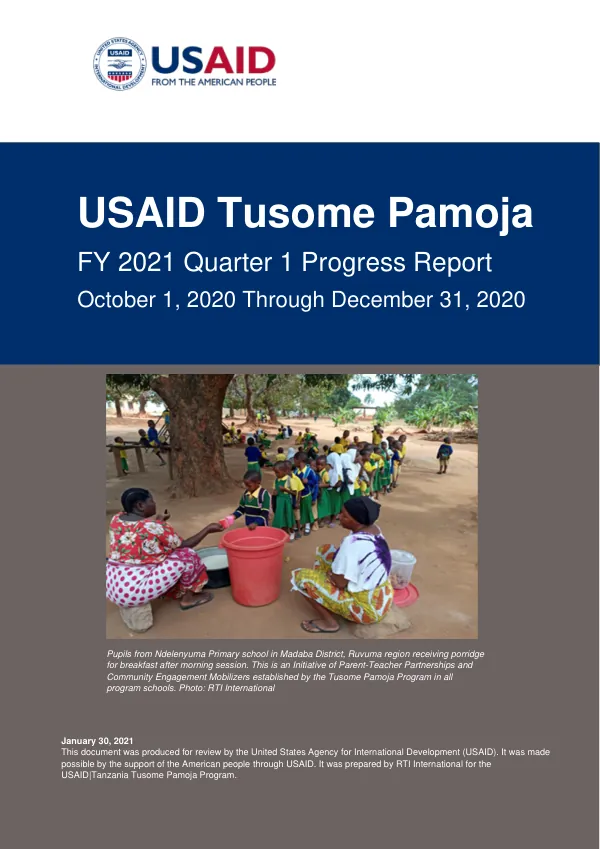 USAID
FROM THE AMERICAN PEOPLE

USAID Tusome Pamoja

FY 2021 Quarter 1 Progress Report

October 1, 2020 Through December 31, 2020

Pupils from Ndelenyuma Primary school in Madaba District, Ruvuma region receiving porridge for breakfast after morning session. This is an Initiative of Parent-Teacher Partnerships and Community Engagement Mobilizers established by the Tusome Pamoja Program in all program schools. Photo: RTI International

January 30, 2021
This document was produced for review by the United States Agency for International Development (USAID). It was made possible by the support of the American people through USAID. It was prepared by RTI International for the USAID|Tanzania Tusome Pamoja Program.